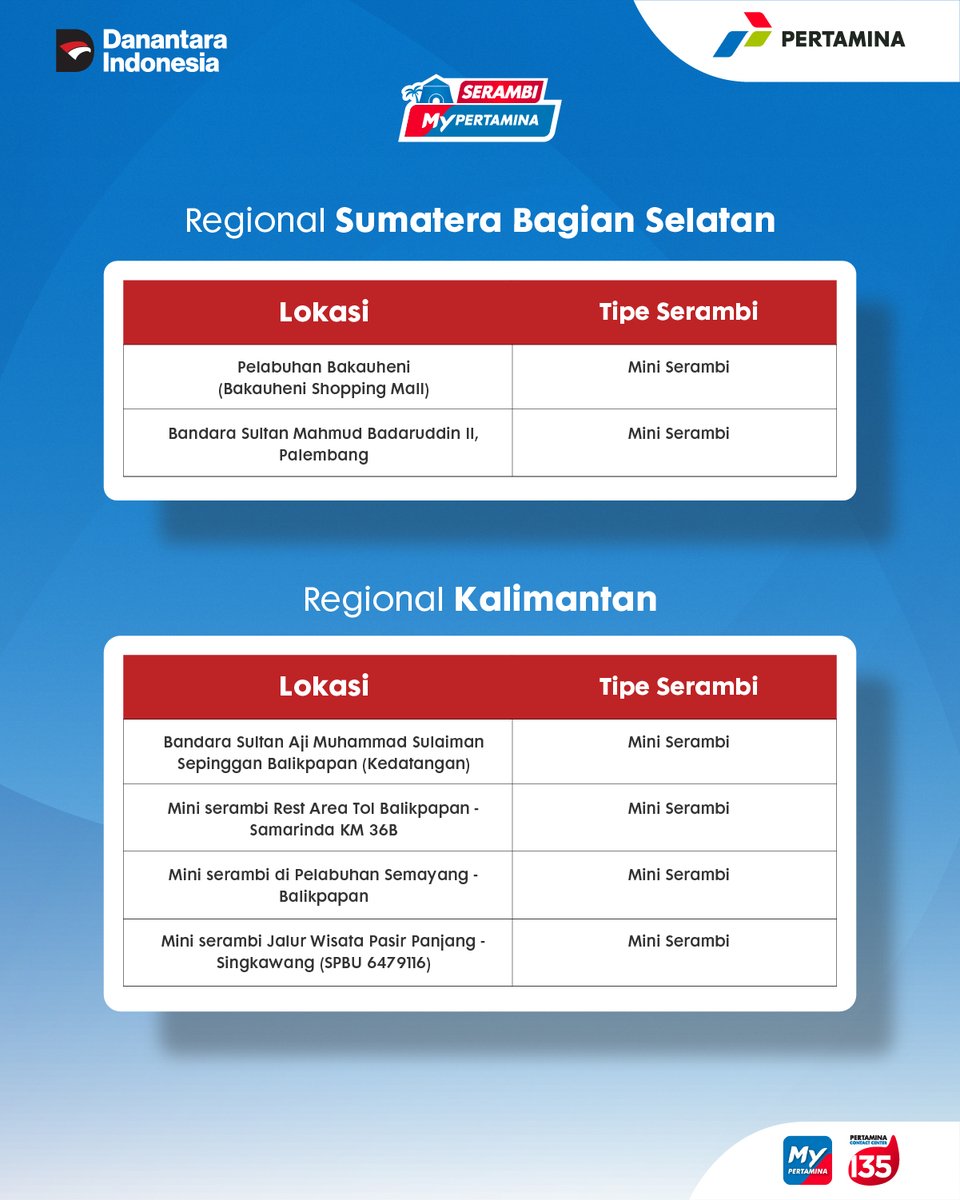 Danantara Indonesia

PERTAMINA

SERAMBI MyPERTAMINA

Regional Sumatera Bagian Selatan

| Lokasi | Tipe Serambi |
|---|---|
| Pelabuhan Bakauheni (Bakauheni Shopping Mall) | Mini Serambi |
| Bandara Sultan Mahmud Badaruddin II, Palembang | Mini Serambi |

Regional Kalimantan

| Lokasi | Tipe Serambi |
|---|---|
| Bandara Sultan Aji Muhammad Sulaiman Sepinggan Balikpapan (Kedatangan) | Mini Serambi |
| Mini serambi Rest Area Tol Balikpapan - Samarinda KM 36B | Mini Serambi |
| Mini serambi di Pelabuhan Semayang - Balikpapan | Mini Serambi |
| Mini serambi Jalur Wisata Pasir Panjang - Singkawang (SPBU 6479116) | Mini Serambi |

My PERTAMINA

PERTAMINA CONTACT CENTER 135